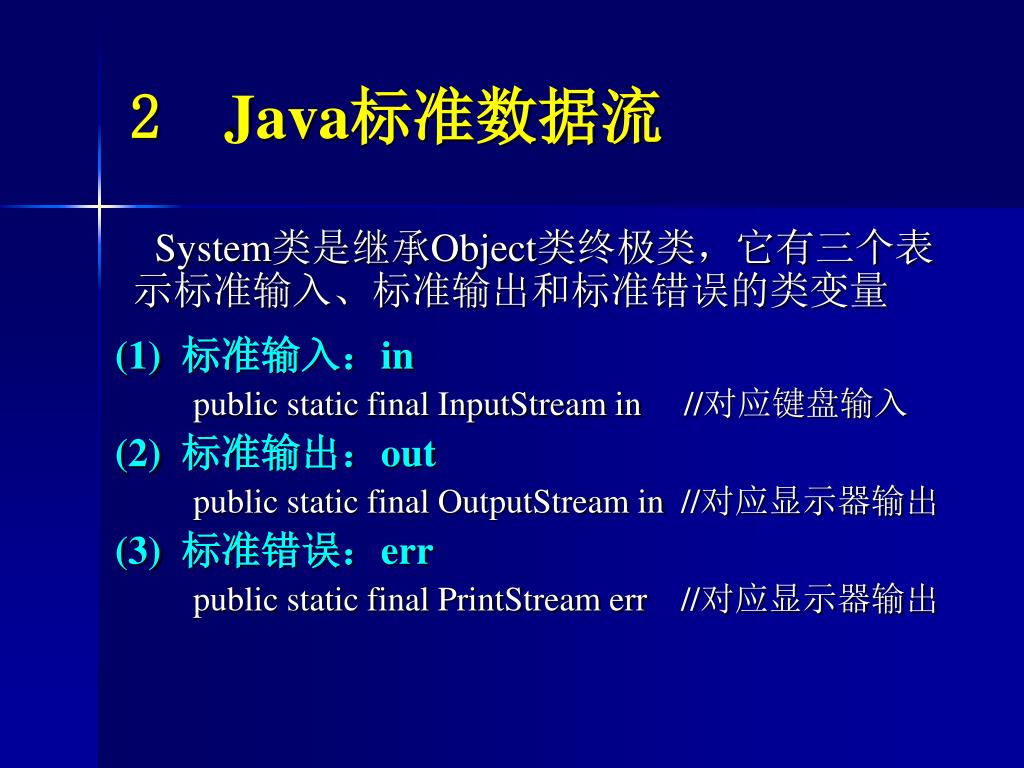 2　Java标准数据流

System类是继承Object类终极类，它有三个表示标准输入、标准输出和标准错误的类变量

(1) 标准输入：in

public static final InputStream in　//对应键盘输入

(2) 标准输出：out

public static final OutputStream in　//对应显示器输出

(3) 标准错误：err

public static final PrintStream err　//对应显示器输出